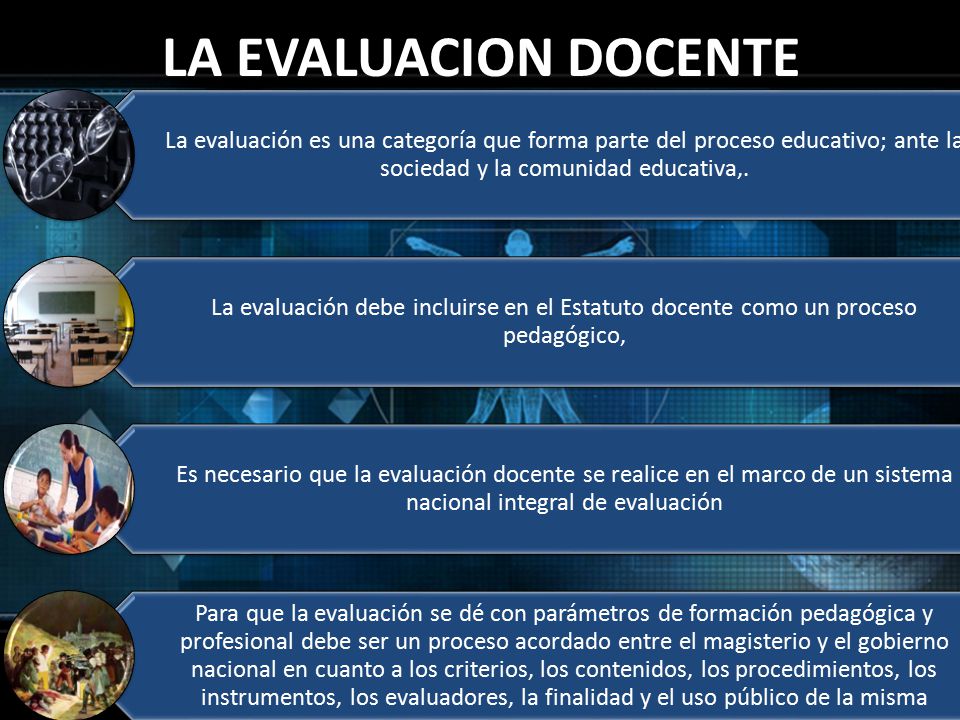 LA EVALUACION DOCENTE

La evaluación es una categoría que forma parte del proceso educativo; ante la sociedad y la comunidad educativa,.

La evaluación debe incluirse en el Estatuto docente como un proceso pedagógico,

Es necesario que la evaluación docente se realice en el marco de un sistema nacional integral de evaluación

Para que la evaluación se dé con parámetros de formación pedagógica y profesional debe ser un proceso acordado entre el magisterio y el gobierno nacional en cuanto a los criterios, los contenidos, los procedimientos, los instrumentos, los evaluadores, la finalidad y el uso público de la misma